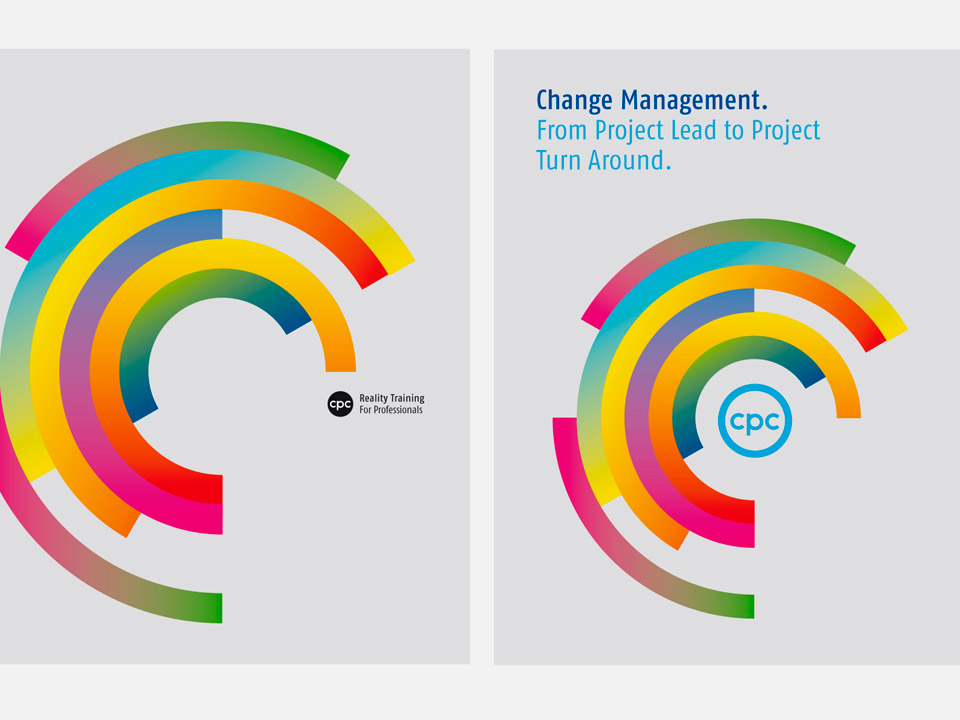 cpc Reality Training For Professionals

Change Management.
From Project Lead to Project Turn Around.

cpc